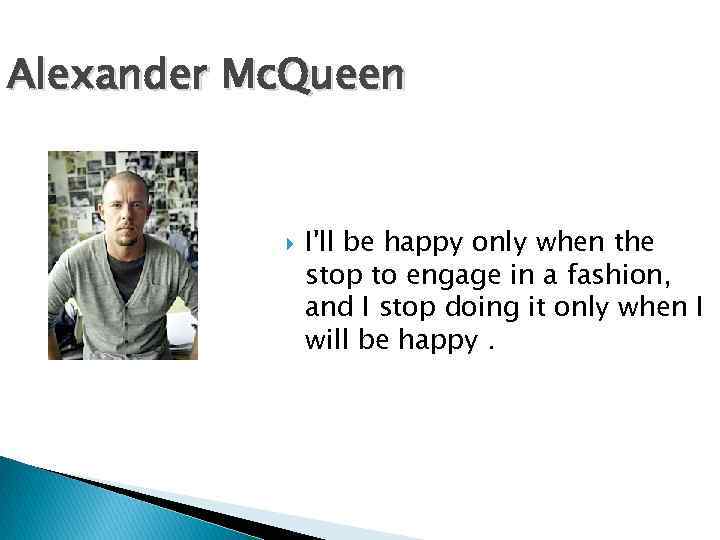 Alexander McQueen

I'll be happy only when the stop to engage in a fashion, and I stop doing it only when I will be happy .